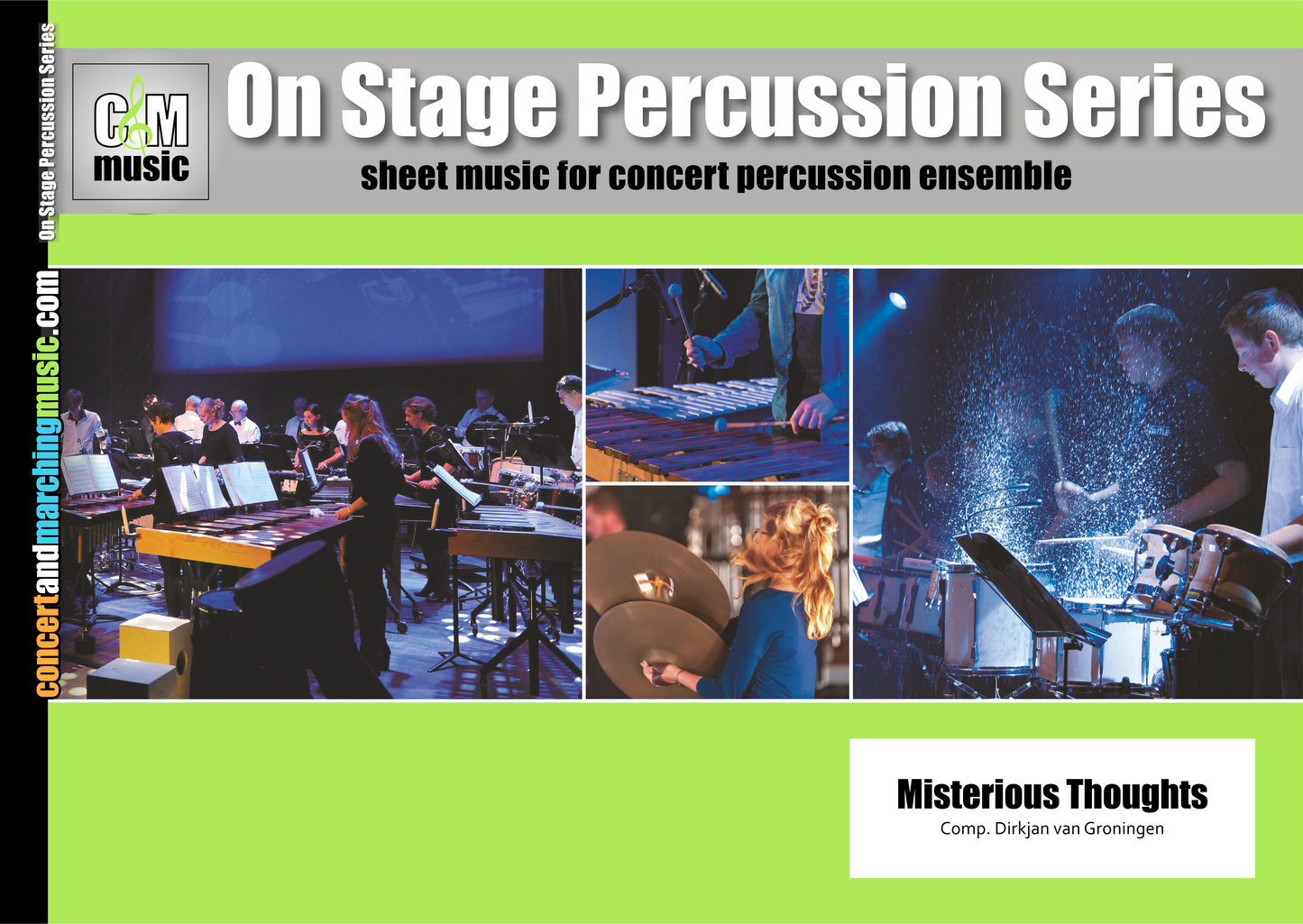 On Stage Percussion Series

concertandmarchingmusic.com

C&M
music

On Stage Percussion Series

sheet music for concert percussion ensemble

Misterious Thoughts
Comp. Dirkjan van Groningen